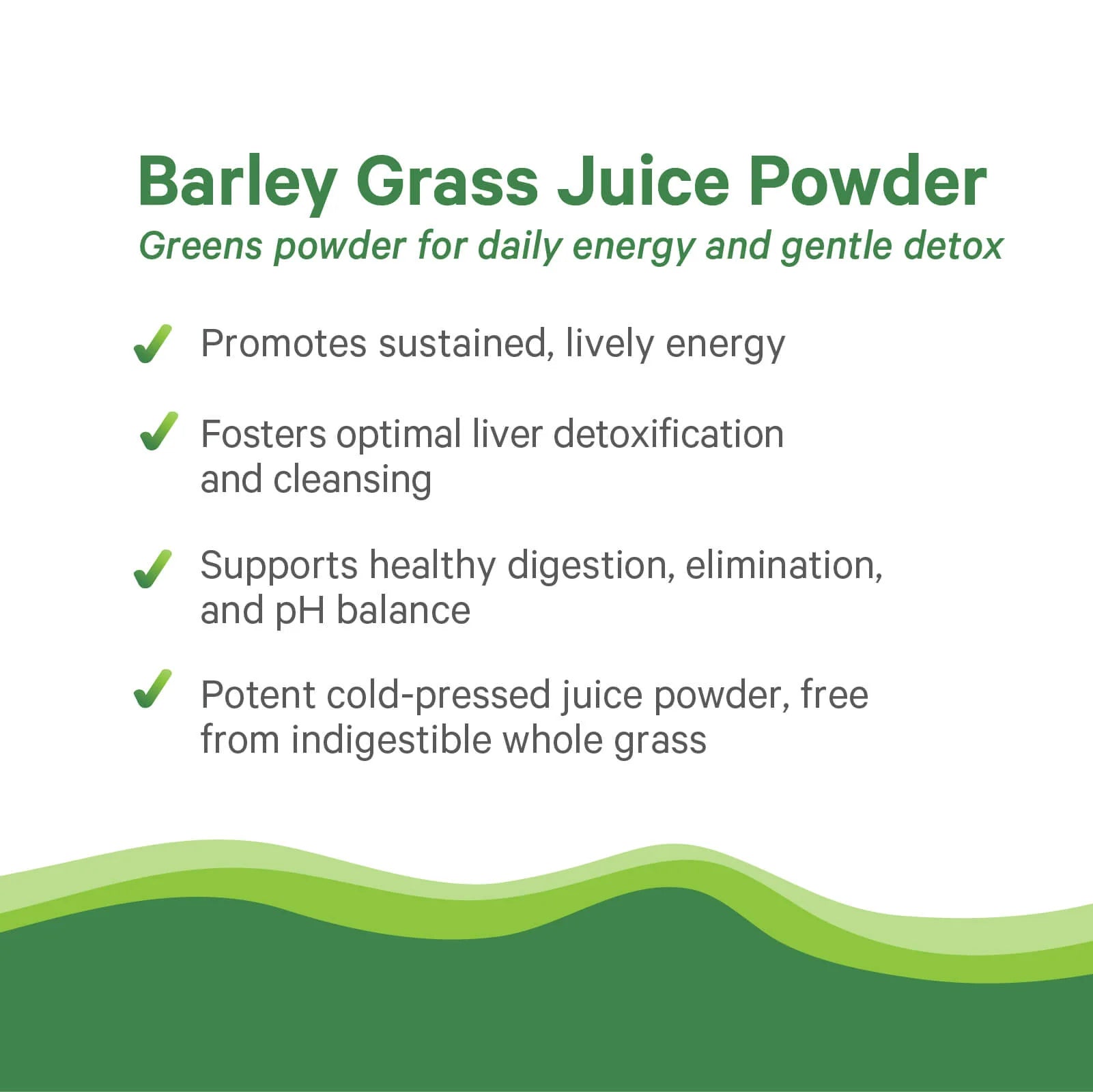 Barley Grass Juice Powder
Greens powder for daily energy and gentle detox

✓ Promotes sustained, lively energy

✓ Fosters optimal liver detoxification and cleansing

✓ Supports healthy digestion, elimination, and pH balance

✓ Potent cold-pressed juice powder, free from indigestible whole grass